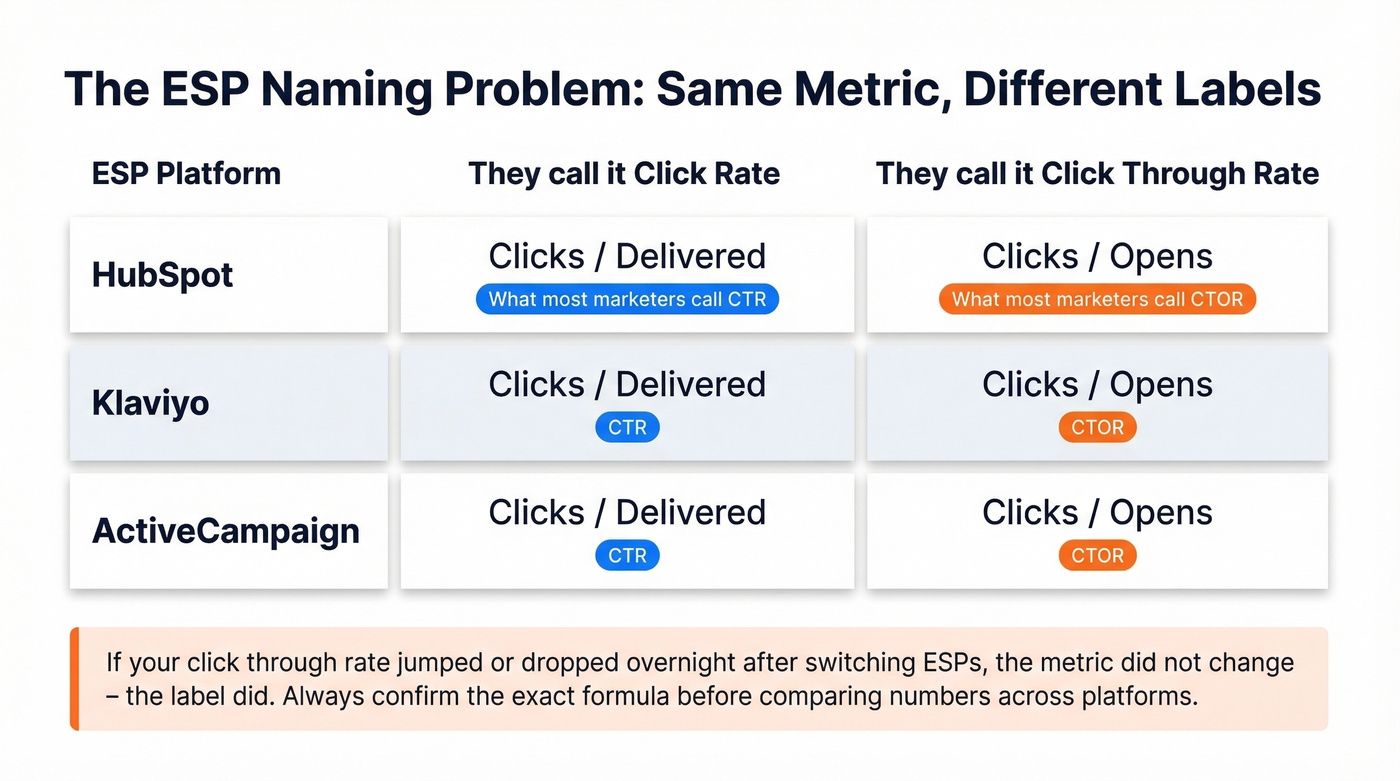 The ESP Naming Problem: Same Metric, Different Labels

| ESP Platform | They call it Click Rate | They call it Click Through Rate |
|---|---|---|
| HubSpot | Clicks / Delivered What most marketers call CTR | Clicks / Opens What most marketers call CTOR |
| Klaviyo | Clicks / Delivered CTR | Clicks / Opens CTOR |
| ActiveCampaign | Clicks / Delivered CTR | Clicks / Opens CTOR |

If your click through rate jumped or dropped overnight after switching ESPs, the metric did not change – the label did. Always confirm the exact formula before comparing numbers across platforms.